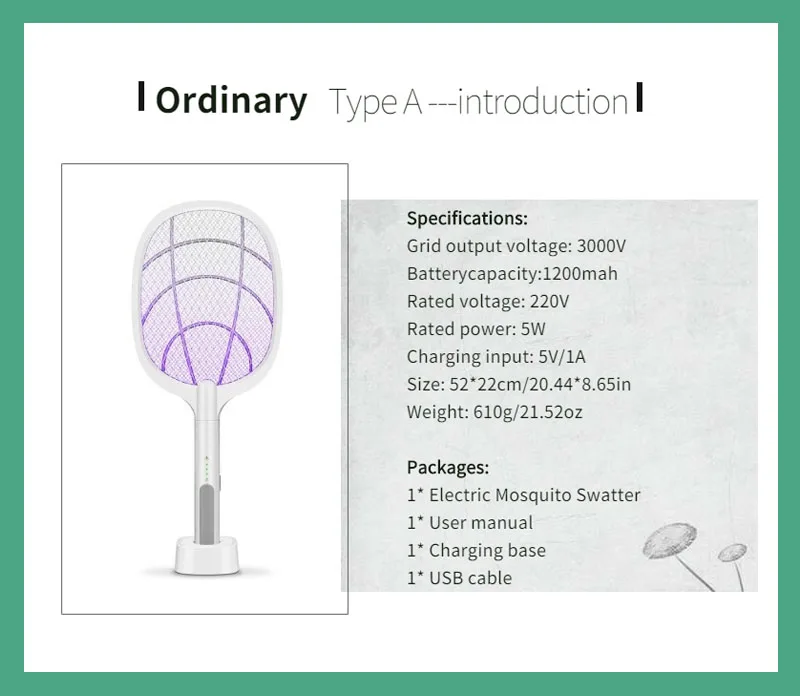 Ordinary Type A ---introduction

Specifications:
Grid output voltage: 3000V
Batterycapacity:1200mah
Rated voltage: 220V
Rated power: 5W
Charging input: 5V/1A
Size: 52*22cm/20.44*8.65in
Weight: 610g/21.52oz

Packages:
1* Electric Mosquito Swatter
1* User manual
1* Charging base
1* USB cable